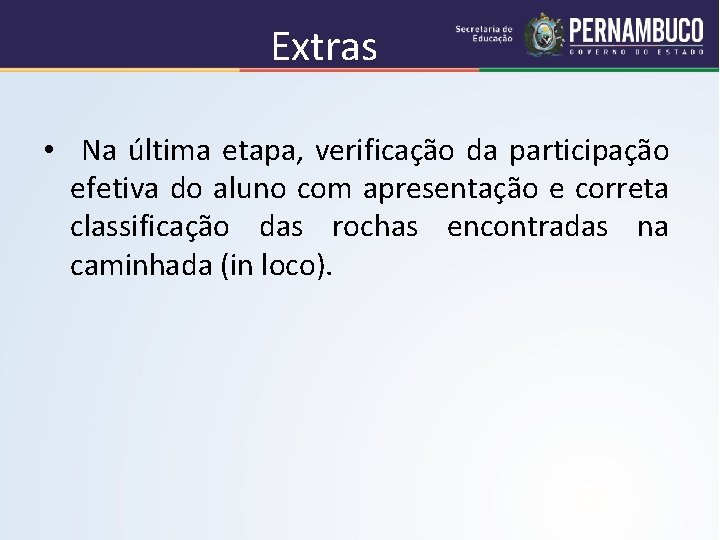 Extras

Secretaria de Educação

PERNAMBUCO
GOVERNO DO ESTADO

• Na última etapa, verificação da participação efetiva do aluno com apresentação e correta classificação das rochas encontradas na caminhada (in loco).